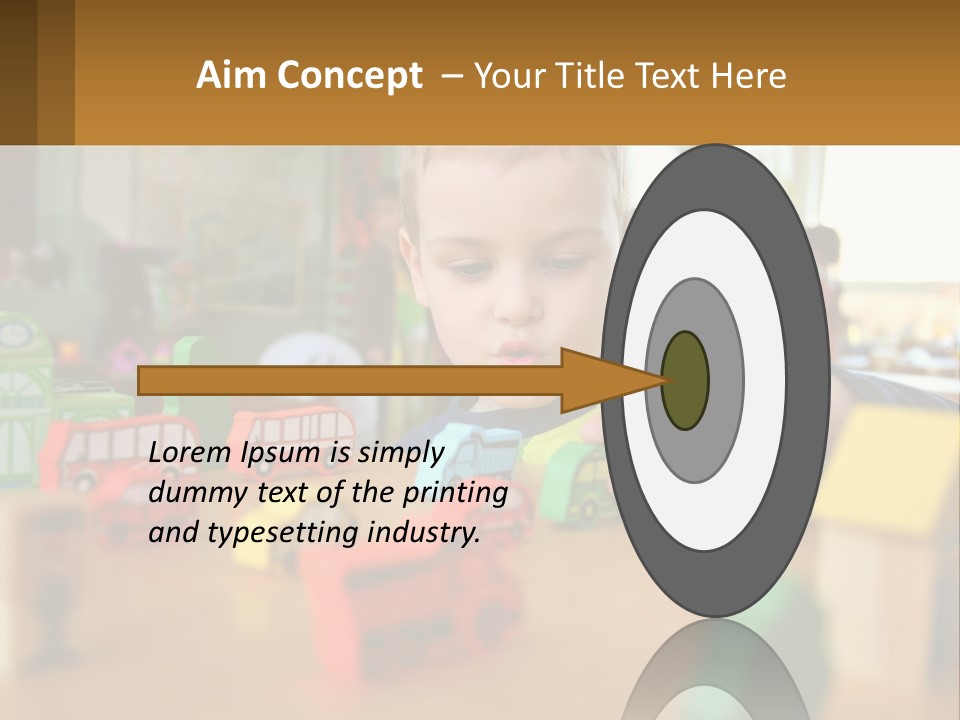 Aim Concept – Your Title Text Here

Lorem Ipsum is simply dummy text of the printing and typesetting industry.